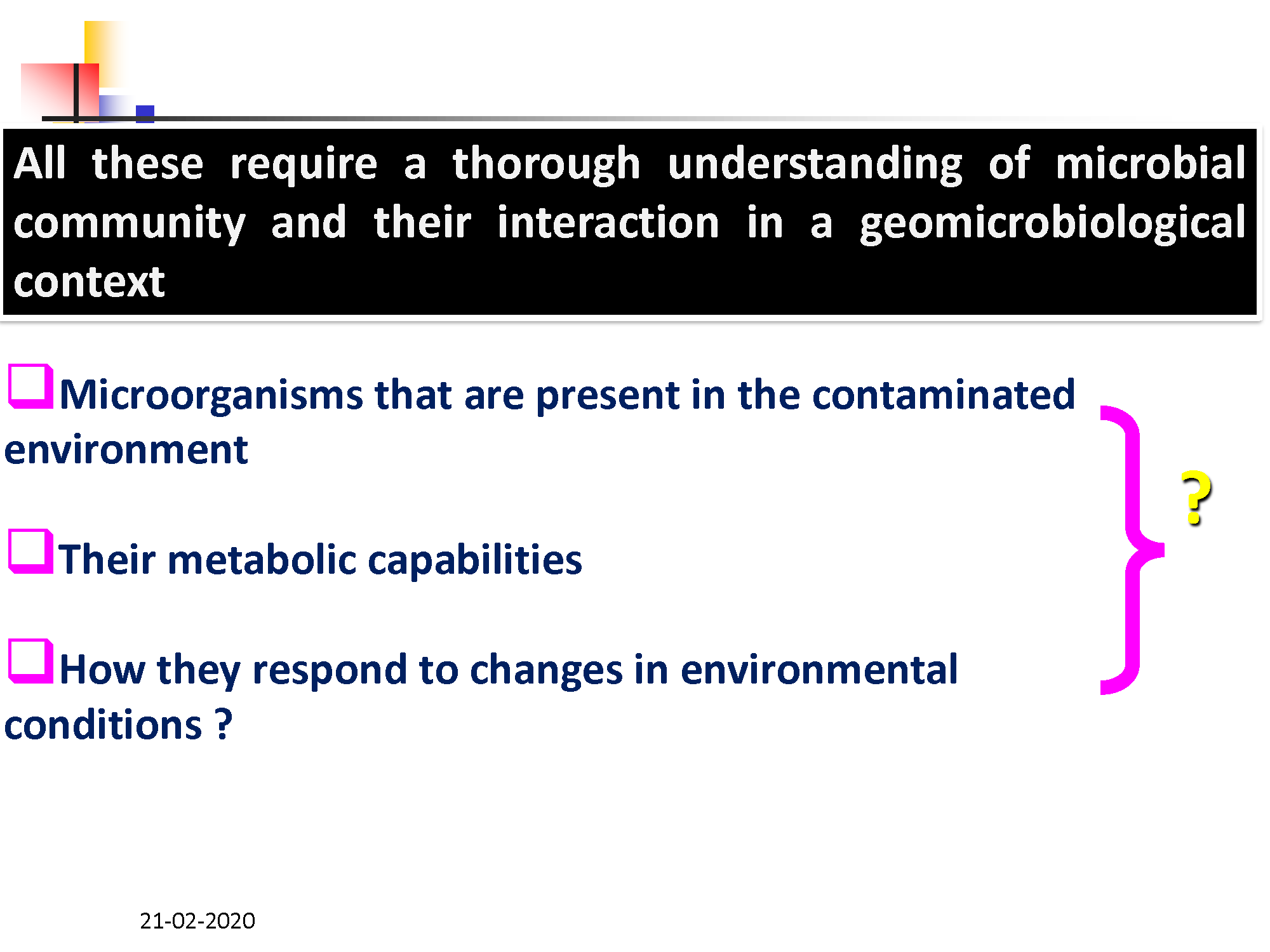 All these require a thorough understanding of microbial community and their interaction in a geomicrobiological context

❑Microorganisms that are present in the contaminated environment

❑Their metabolic capabilities

❑How they respond to changes in environmental conditions ?

?

21-02-2020